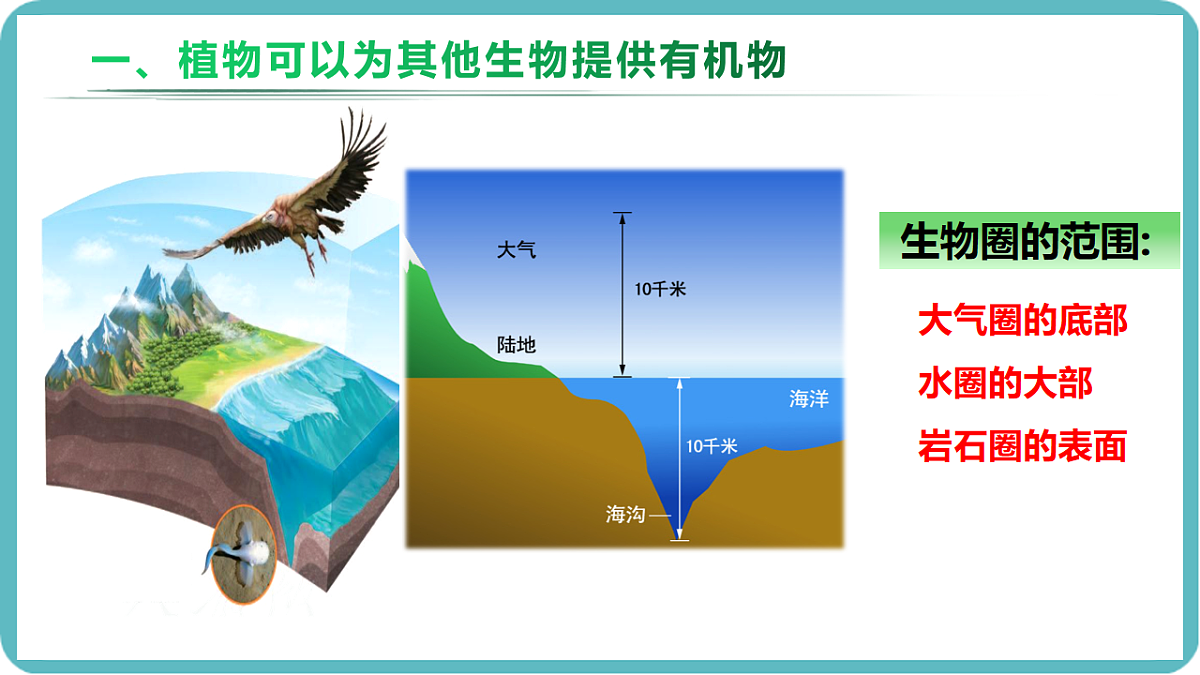 一、植物可以为其他生物提供有机物

大气

10千米

陆地

海洋

10千米

海沟

生物圈的范围:

大气圈的底部

水圈的大部

岩石圈的表面